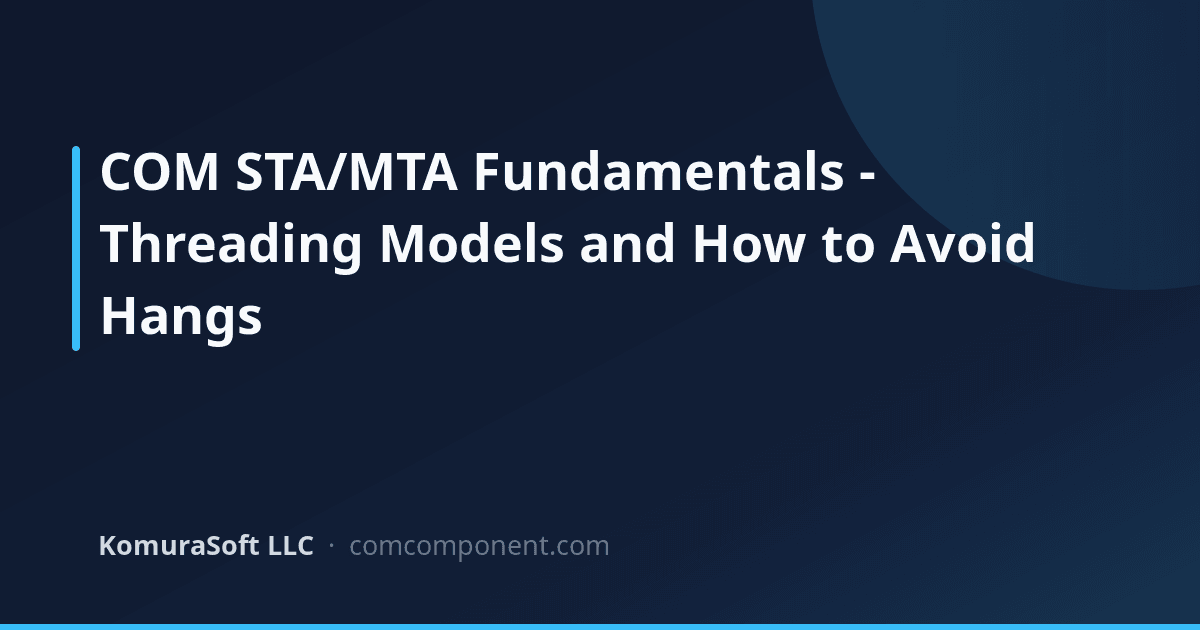 COM STA/MTA Fundamentals - Threading Models and How to Avoid Hangs

KomuraSoft LLC · comcomponent.com